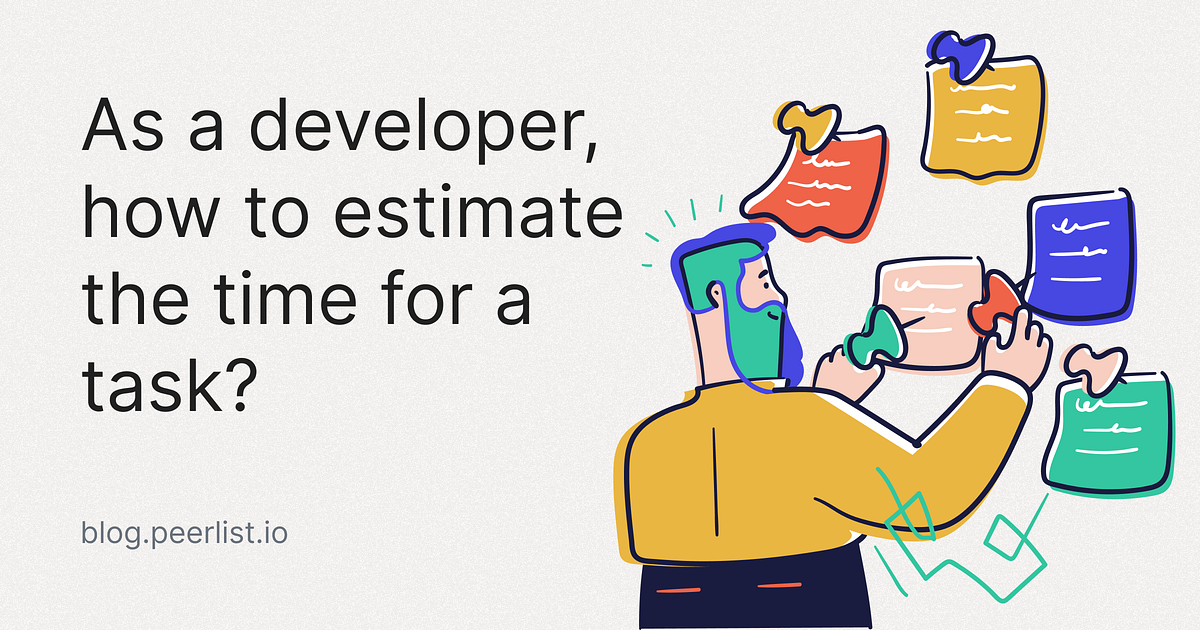 As a developer, how to estimate the time for a task?

blog.peerlist.io